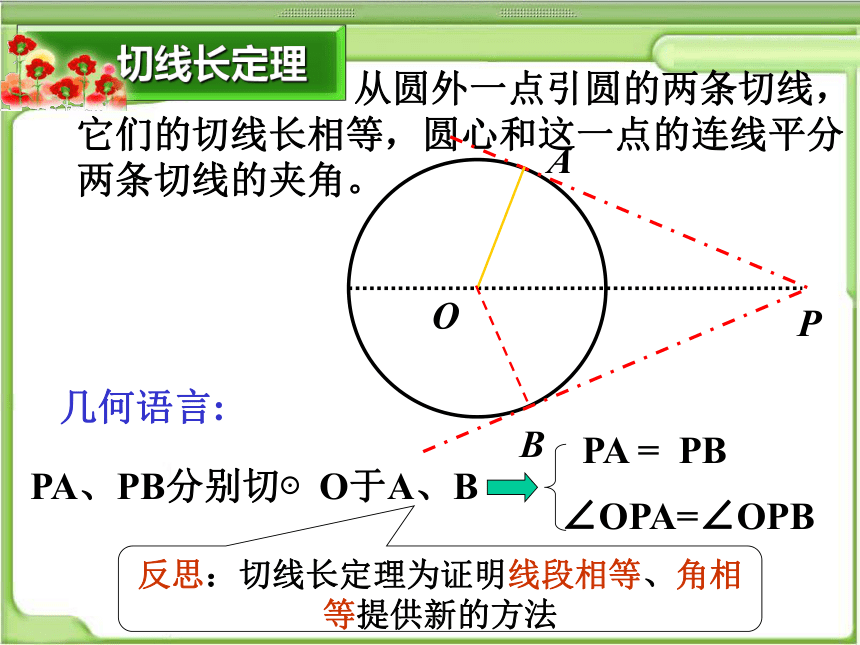 切线长定理

从圆外一点引圆的两条切线，它们的切线长相等，圆心和这一点的连线平分两条切线的夹角。

A
O
P
B

几何语言:

PA、PB分别切⊙ O于A、B

PA = PB
∠OPA=∠OPB

反思：切线长定理为证明线段相等、角相等提供新的方法